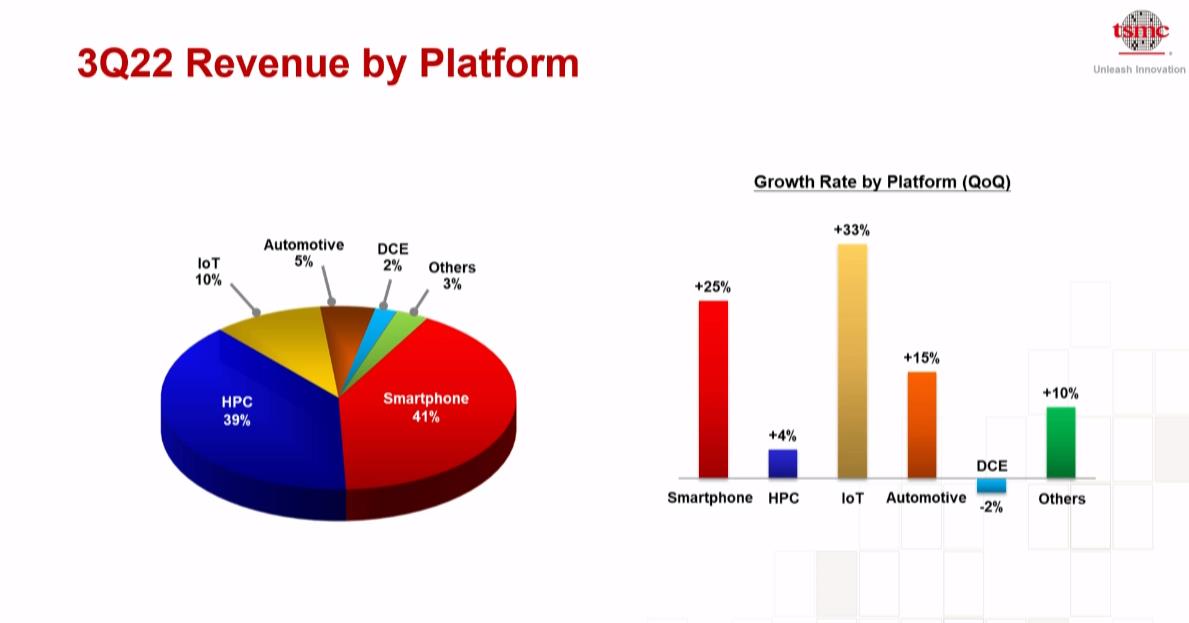 3Q22 Revenue by Platform

tsmc
Unleash Innovation

IoT
10%

Automotive
5%

DCE
2%

Others
3%

HPC
39%

Smartphone
41%

Growth Rate by Platform (QoQ)

+25%

+4%

+33%

+15%

DCE

+10%

Smartphone

HPC

IoT

Automotive

-2%

Others